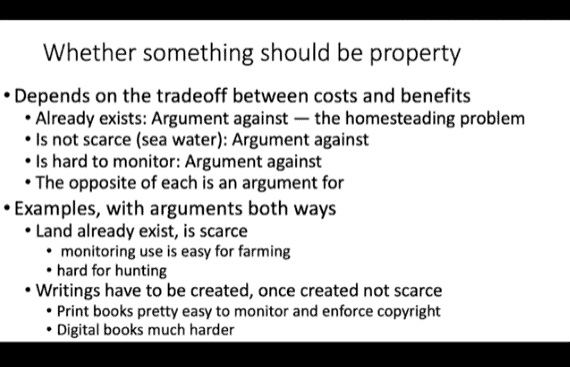 Whether something should be property

• Depends on the tradeoff between costs and benefits
  • Already exists: Argument against — the homesteading problem
  • Is not scarce (sea water): Argument against
  • Is hard to monitor: Argument against
  • The opposite of each is an argument for
• Examples, with arguments both ways
  • Land already exist, is scarce
    • monitoring use is easy for farming
    • hard for hunting
  • Writings have to be created, once created not scarce
    • Print books pretty easy to monitor and enforce copyright
    • Digital books much harder